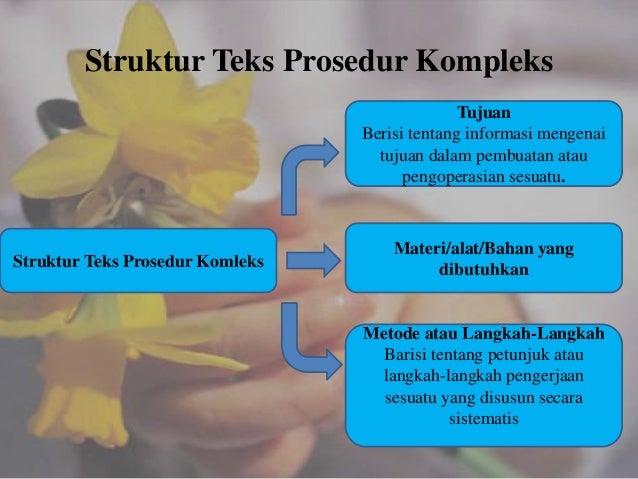 Struktur Teks Prosedur Kompleks

Struktur Teks Prosedur Komleks

Tujuan
Berisi tentang informasi mengenai tujuan dalam pembuatan atau pengoperasian sesuatu.

Materi/alat/Bahan yang dibutuhkan

Metode atau Langkah-Langkah
Barisi tentang petunjuk atau langkah-langkah pengerjaan sesuatu yang disusun secara sistematis